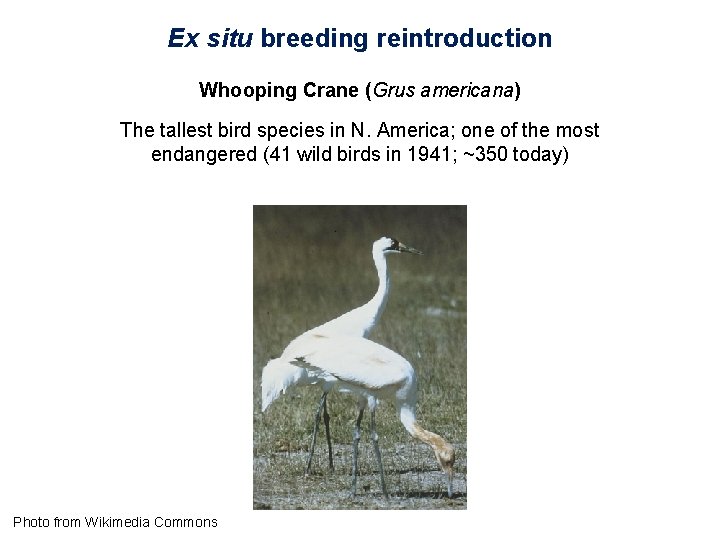 Ex situ breeding reintroduction

Whooping Crane (Grus americana)

The tallest bird species in N. America; one of the most endangered (41 wild birds in 1941; ~350 today)

Photo from Wikimedia Commons